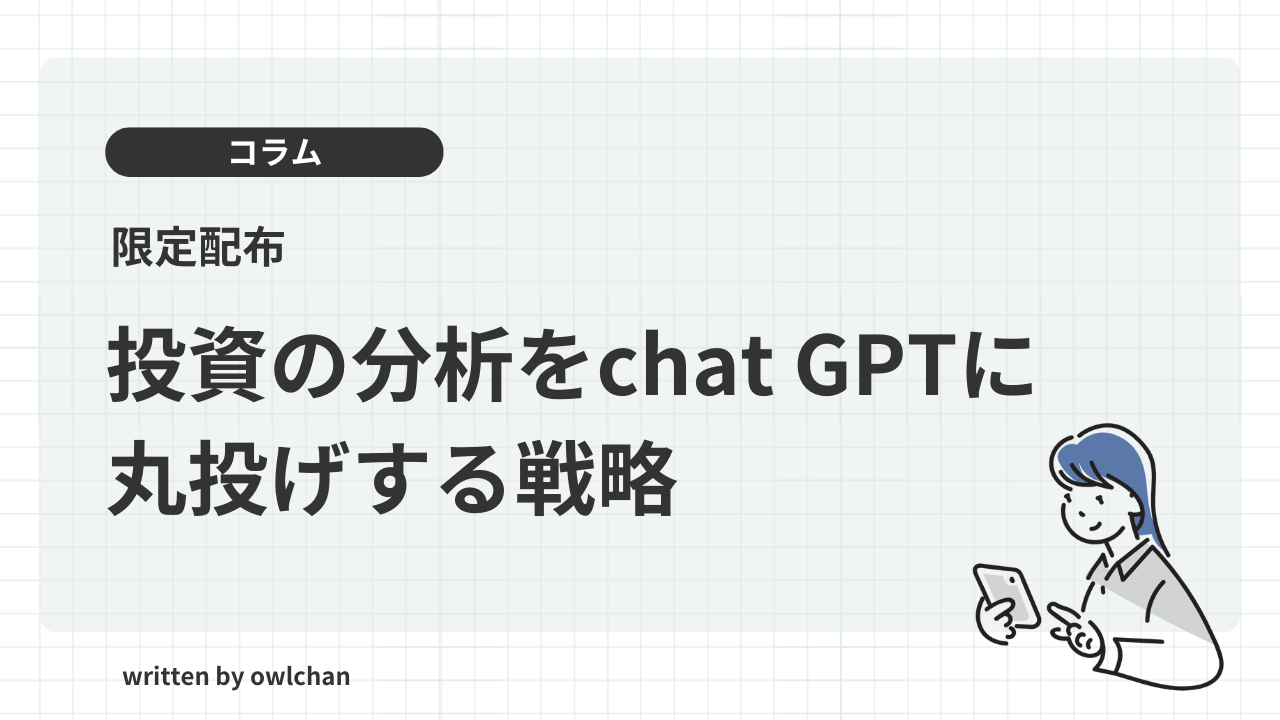 コラム

限定配布

投資の分析をchat GPTに丸投げする戦略

written by owlchan